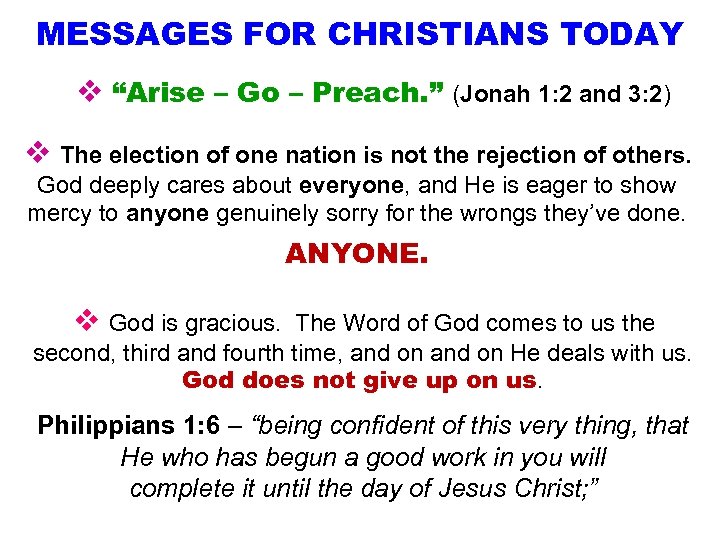 MESSAGES FOR CHRISTIANS TODAY

❖ “Arise – Go – Preach.” (Jonah 1:2 and 3:2)

❖ The election of one nation is not the rejection of others. God deeply cares about everyone, and He is eager to show mercy to anyone genuinely sorry for the wrongs they’ve done.

ANYONE.

❖ God is gracious. The Word of God comes to us the second, third and fourth time, and on and on He deals with us. God does not give up on us.

Philippians 1:6 – “being confident of this very thing, that He who has begun a good work in you will complete it until the day of Jesus Christ;”